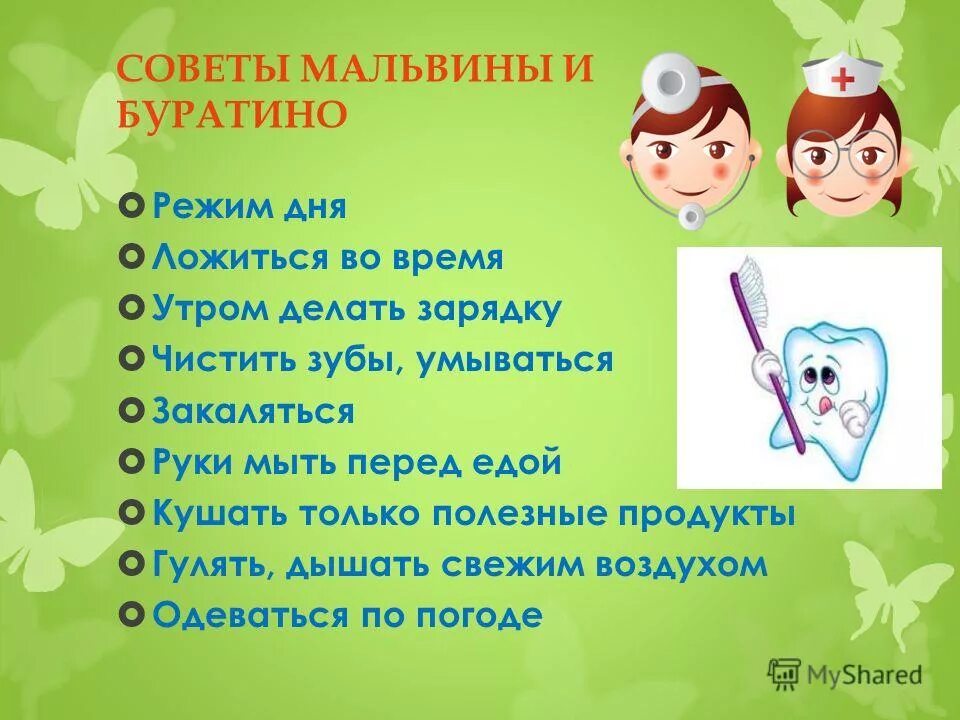 СОВЕТЫ МАЛЬВИНЫ И БУРАТИНО

Режим дня
Ложиться во время
Утром делать зарядку
Чистить зубы, умываться
Закаляться
Руки мыть перед едой
Кушать только полезные продукты
Гулять, дышать свежим воздухом
Одеваться по погоде

MyShared